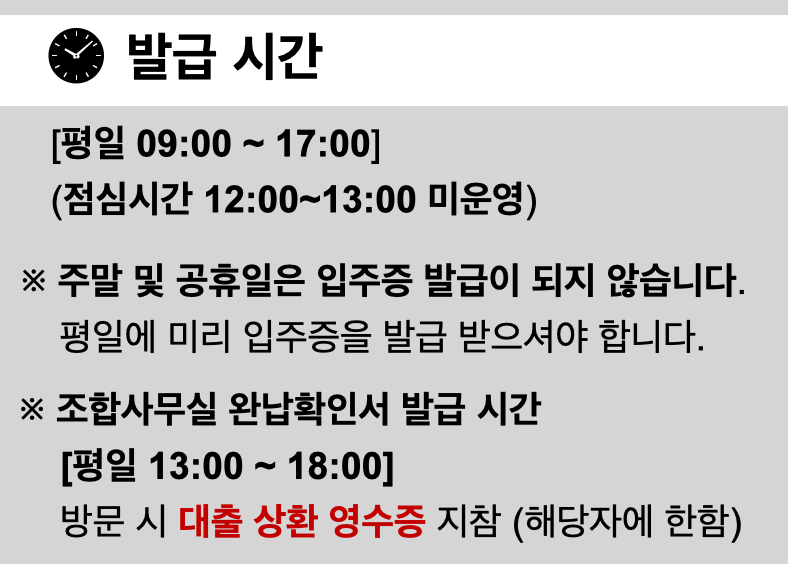 발급 시간

[평일 09:00 ~ 17:00]
(점심시간 12:00~13:00 미운영)

※ 주말 및 공휴일은 입주증 발급이 되지 않습니다.
평일에 미리 입주증을 발급 받으셔야 합니다.

※ 조합사무실 완납확인서 발급 시간
[평일 13:00 ~ 18:00]
방문 시 대출 상환 영수증 지참 (해당자에 한함)